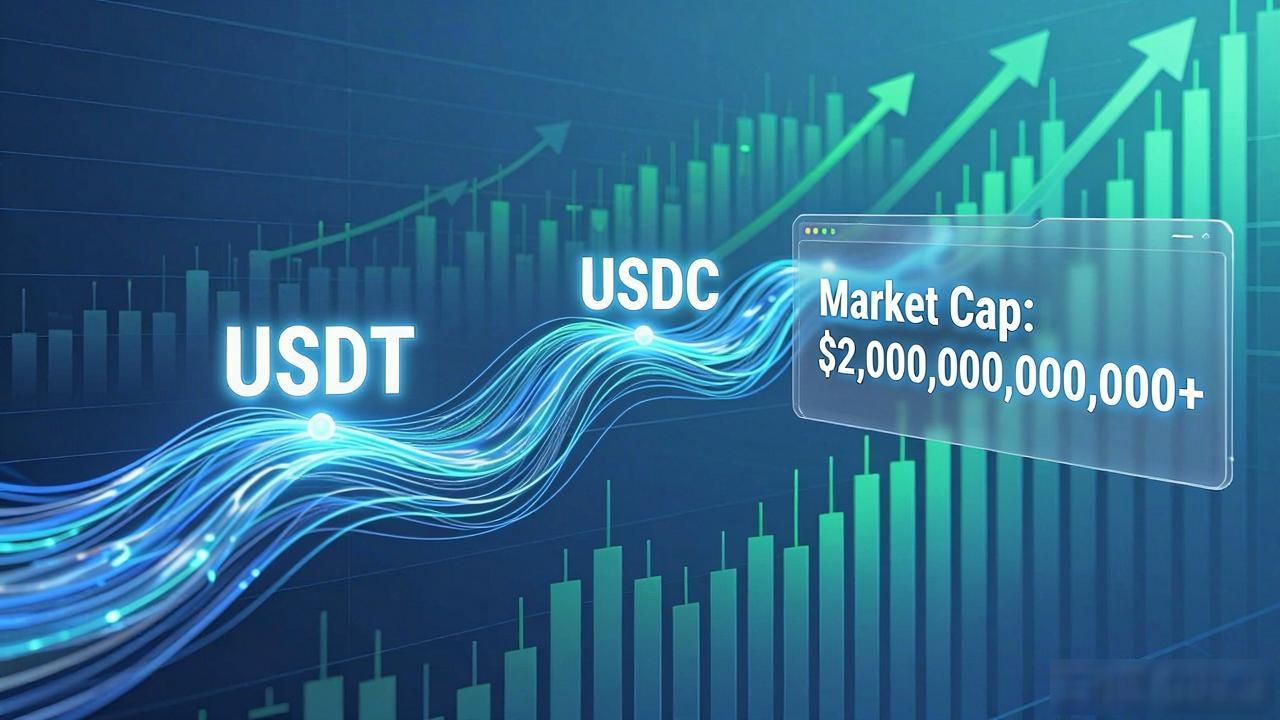 USDT

USDC

Market Cap:
$2,000,000,000,000+